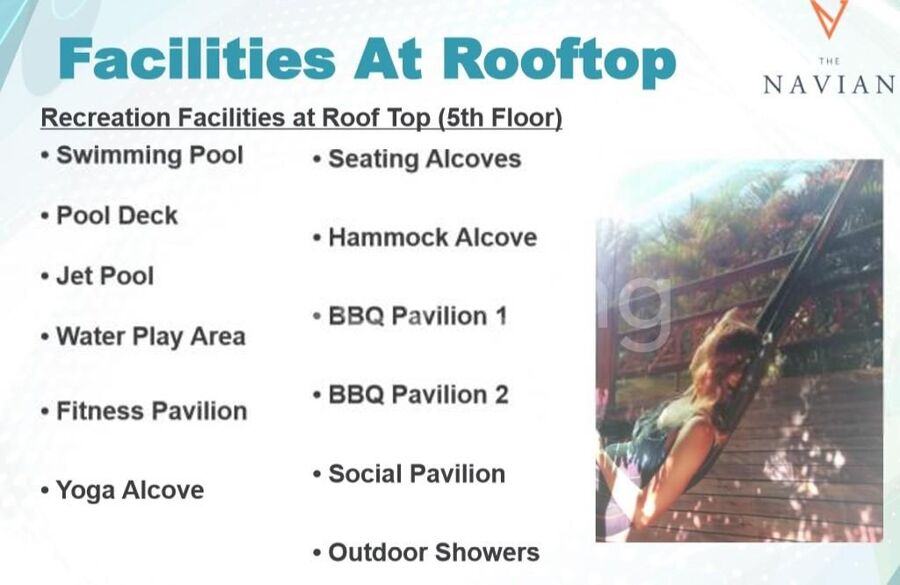 Facilities At Rooftop

THE
NAVIAN

Recreation Facilities at Roof Top (5th Floor)

• Swimming Pool
• Pool Deck
• Jet Pool
• Water Play Area
• Fitness Pavilion
• Yoga Alcove

• Seating Alcoves
• Hammock Alcove
• BBQ Pavilion 1
• BBQ Pavilion 2
• Social Pavilion
• Outdoor Showers